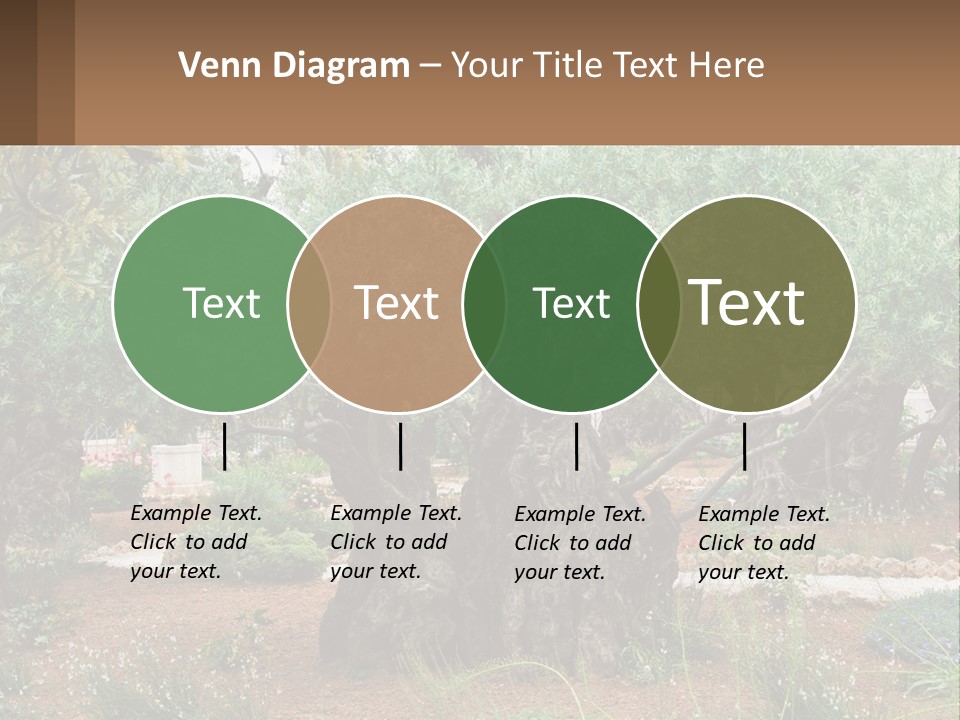 Venn Diagram – Your Title Text Here

Text

Text

Text

Text

Example Text. Click to add your text.

Example Text. Click to add your text.

Example Text. Click to add your text.

Example Text. Click to add your text.